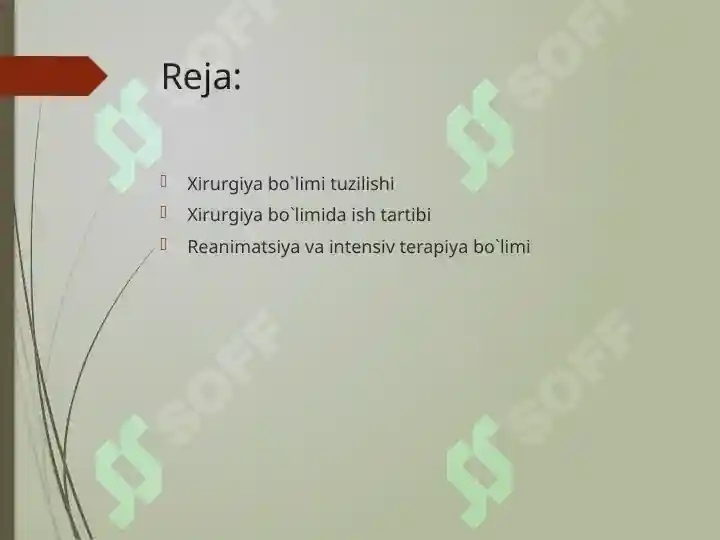 Reja:

Xirurgiya bo`limi tuzilishi
Xirurgiya bo`limida ish tartibi
Reanimatsiya va intensiv terapiya bo`limi

SOFF SOFF SOFF SOFF